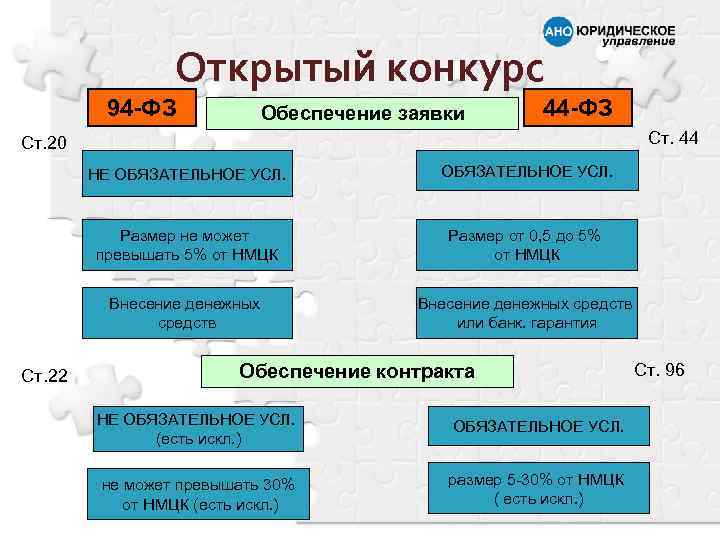 АНО ЮРИДИЧЕСКОЕ управление

Открытый конкурс

94-ФЗ

Обеспечение заявки

44-ФЗ

Ст.20

Ст. 44

НЕ ОБЯЗАТЕЛЬНОЕ УСЛ.

ОБЯЗАТЕЛЬНОЕ УСЛ.

Размер не может превышать 5% от НМЦК

Размер от 0,5 до 5% от НМЦК

Внесение денежных средств

Внесение денежных средств или банк. гарантия

Ст.22

Обеспечение контракта

Ст. 96

НЕ ОБЯЗАТЕЛЬНОЕ УСЛ. (есть искл.)

ОБЯЗАТЕЛЬНОЕ УСЛ.

не может превышать 30% от НМЦК (есть искл.)

размер 5-30% от НМЦК ( есть искл.)